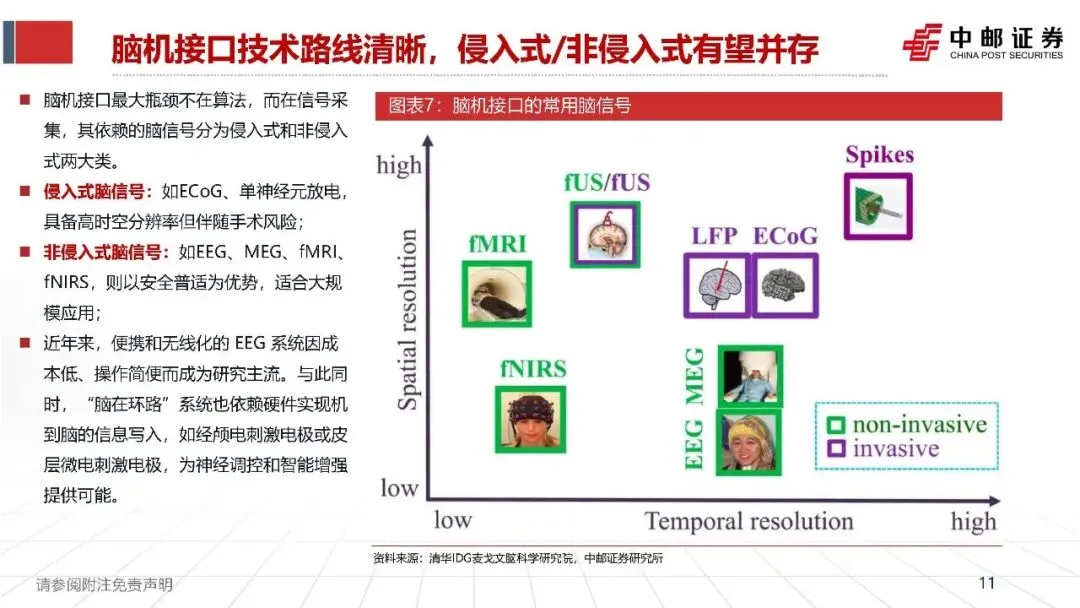 脑机接口技术路线清晰，侵入式/非侵入式有望并存

中邮证券
CHINA POST SECURITIES

■ 脑机接口最大瓶颈不在算法，而在信号采集，其依赖的脑信号分为侵入式和非侵入式两大类。

■ 侵入式脑信号：如ECoG、单神经元放电，具备高时空分辨率但伴随手术风险；

■ 非侵入式脑信号：如EEG、MEG、fMRI、fNIRS，则以安全普适为优势，适合大规模应用；

■ 近年来，便携和无线化的 EEG 系统因成本低、操作简便而成为研究主流。与此同时，“脑在环路”系统也依赖硬件实现机到脑的信息写入，如经颅电刺激电极或皮层微电刺激电极，为神经调控和智能增强提供可能。

图表7：脑机接口的常用脑信号

high
Spatial resolution
low
low
Temporal resolution
high
fMRI
fUS/fUS
fNIRS
LFP
ECoG
Spikes
MEG
EEG
non-invasive
invasive

资料来源：清华IDG麦戈文脑科学研究院，中邮证券研究所

请参阅附注免责声明

11